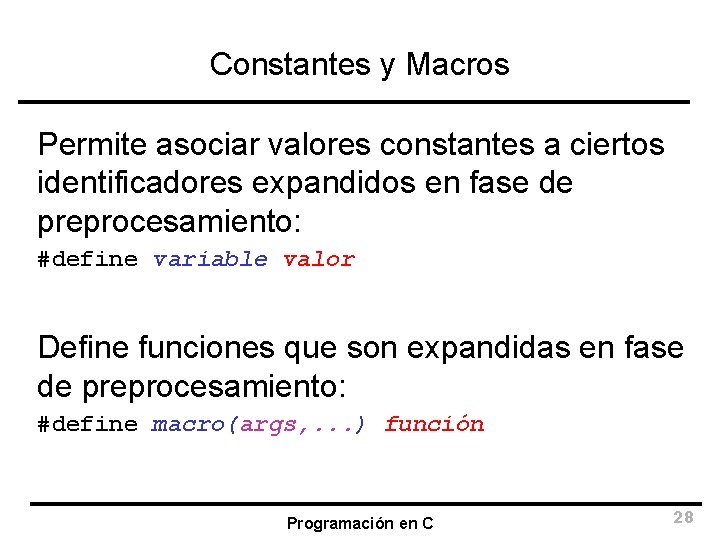 Constantes y Macros

Permite asociar valores constantes a ciertos identificadores expandidos en fase de preprocesamiento:

#define variable valor

Define funciones que son expandidas en fase de preprocesamiento:

#define macro(args,...) función

Programación en C

28